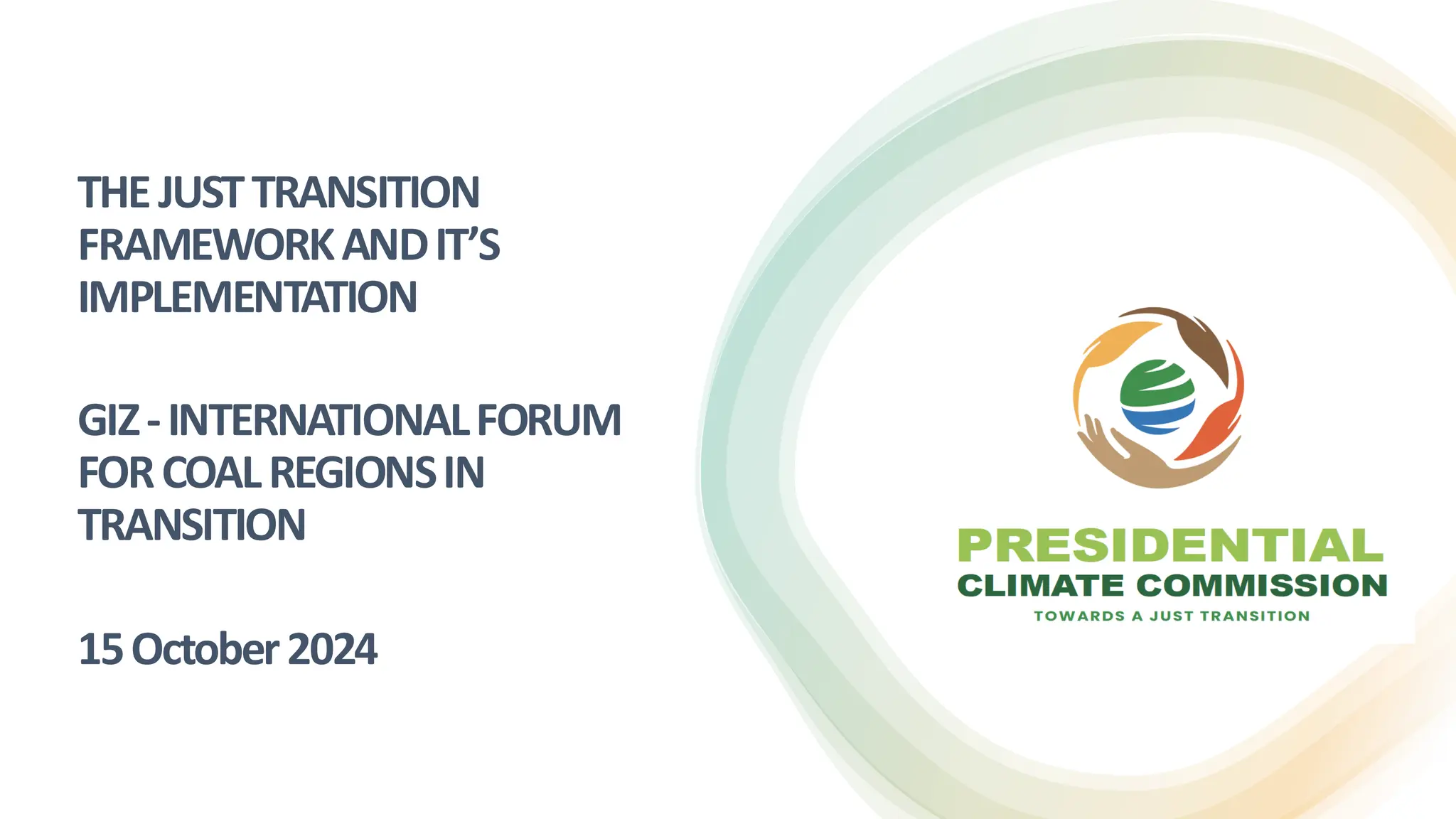 THE JUST TRANSITION FRAMEWORK AND IT'S IMPLEMENTATION

GIZ - INTERNATIONAL FORUM FOR COAL REGIONS IN TRANSITION

15 October 2024

PRESIDENTIAL
CLIMATE COMMISSION
TOWARDS A JUST TRANSITION